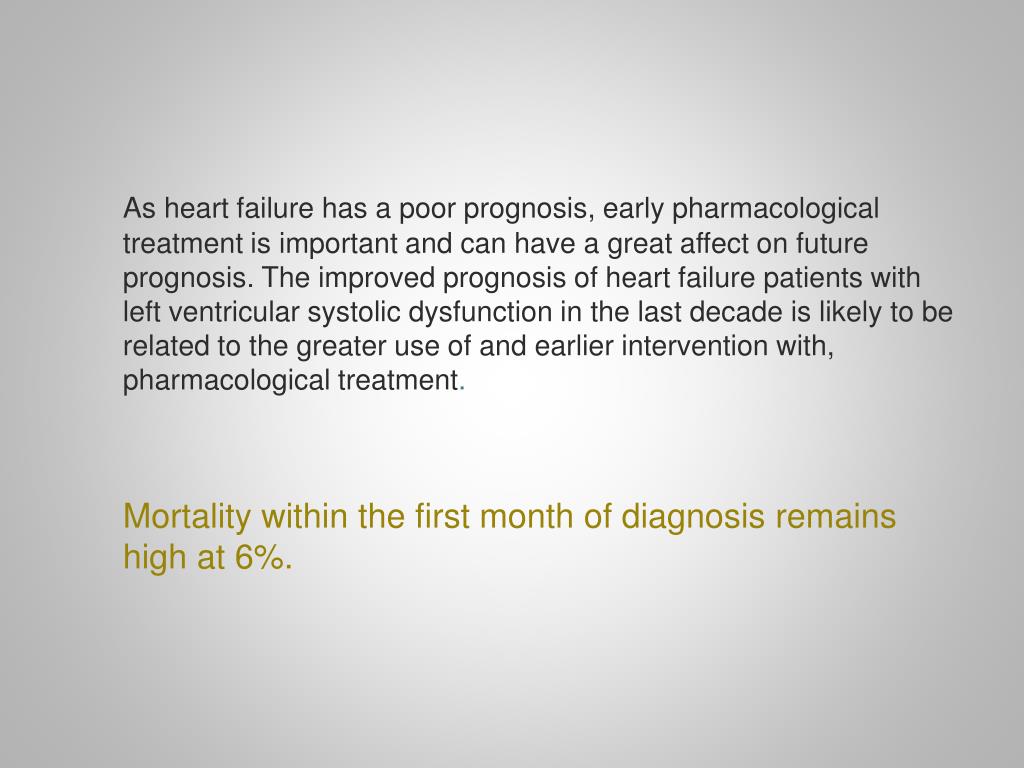 As heart failure has a poor prognosis, early pharmacological treatment is important and can have a great affect on future prognosis. The improved prognosis of heart failure patients with left ventricular systolic dysfunction in the last decade is likely to be related to the greater use of and earlier intervention with, pharmacological treatment.

Mortality within the first month of diagnosis remains high at 6%.